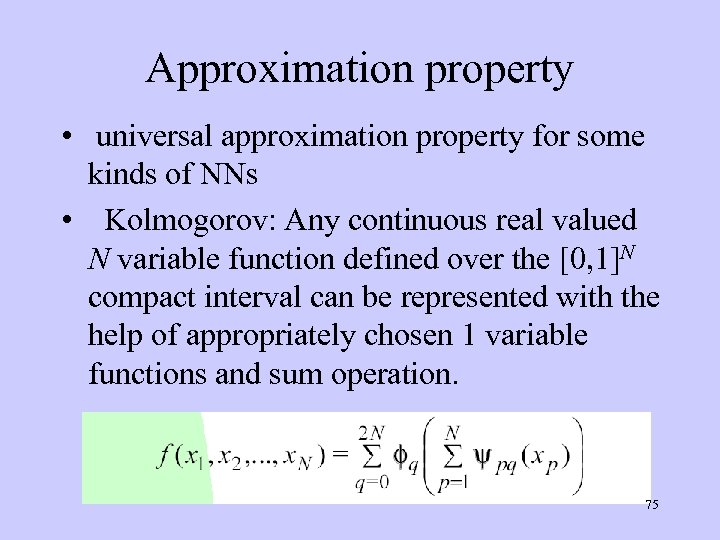 Approximation property

• universal approximation property for some kinds of NNs

• Kolmogorov: Any continuous real valued $N$ variable function defined over the $[0,1]^N$ compact interval can be represented with the help of appropriately chosen 1 variable functions and sum operation.

$f(x_1, x_2, ..., x_N) = \sum_{q=0}^{2N} \phi_q \left( \sum_{p=1}^{N} \psi_{pq}(x_p) \right)$

75